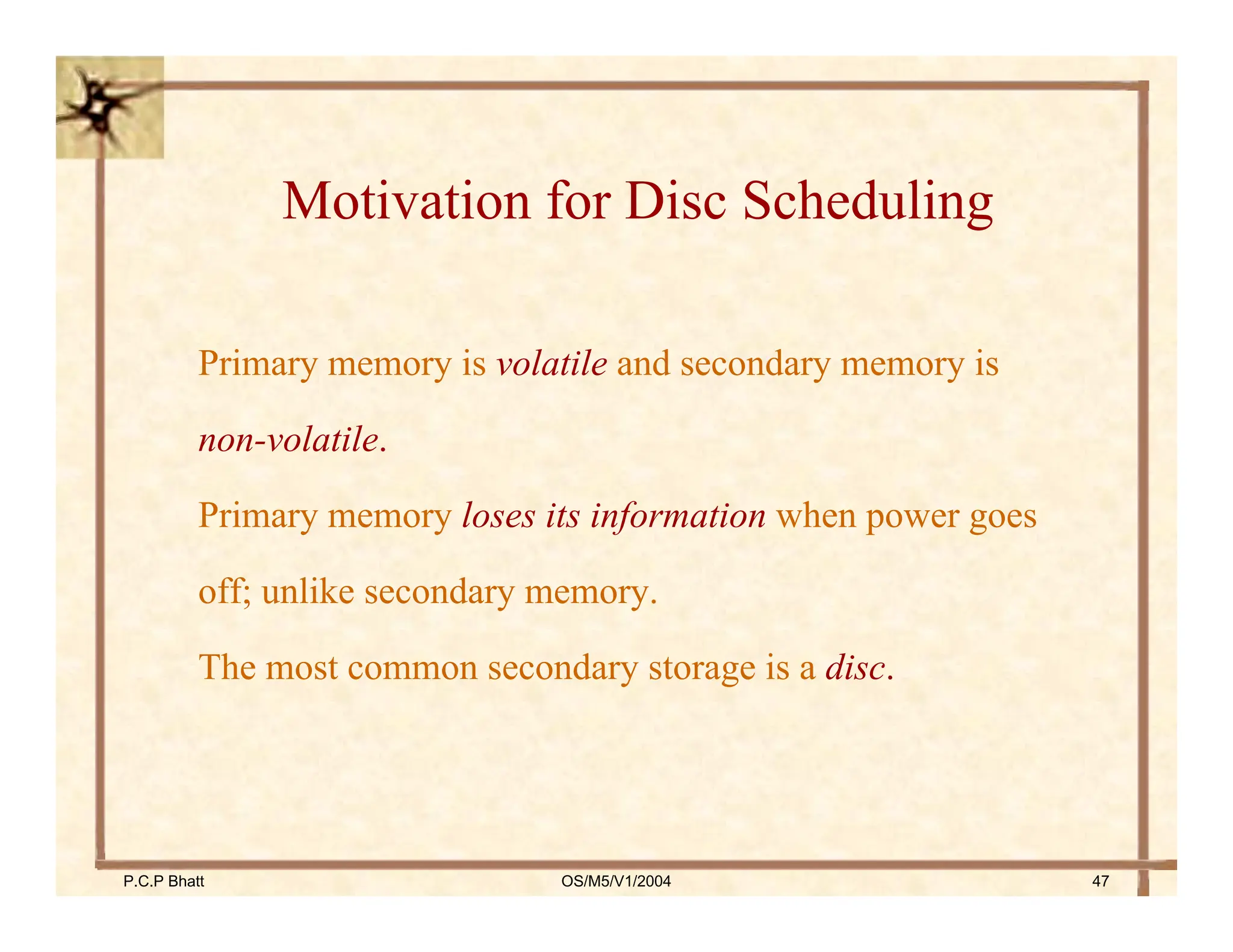 Motivation for Disc Scheduling

Primary memory is volatile and secondary memory is non-volatile.

Primary memory loses its information when power goes off; unlike secondary memory.

The most common secondary storage is a disc.

P.C.P Bhatt OS/M5/V1/2004 47